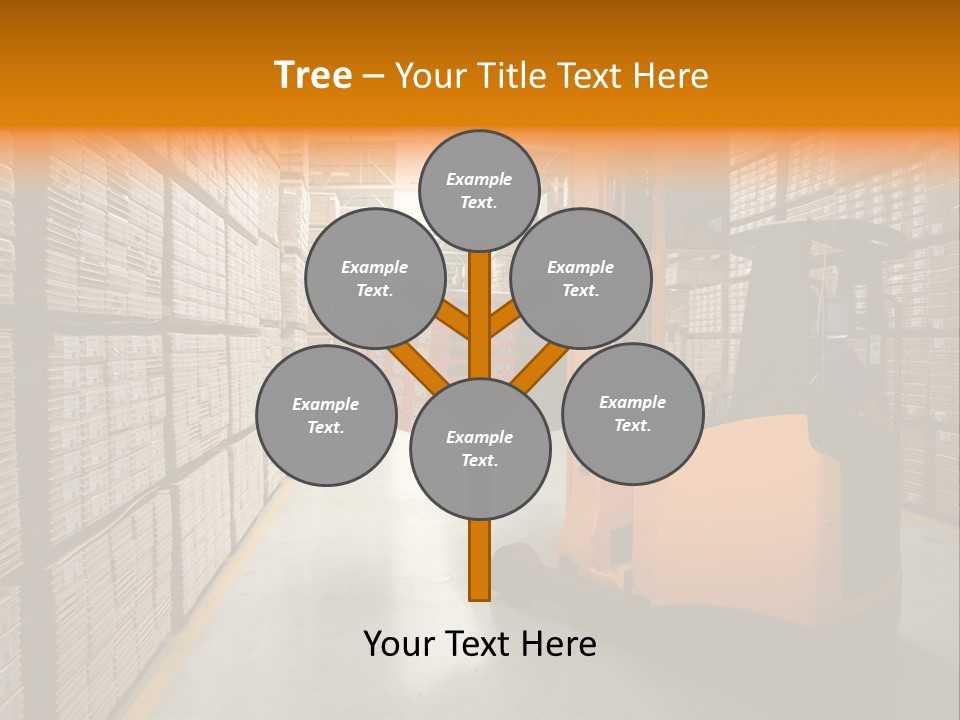 Tree – Your Title Text Here

Example Text.

Example Text.

Example Text.

Example Text.

Example Text.

Example Text.

Your Text Here